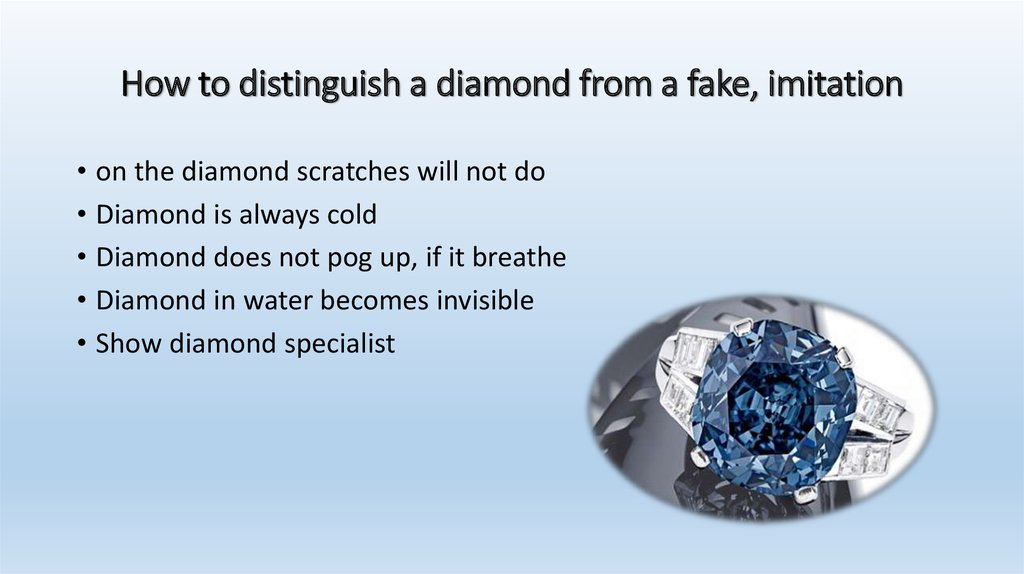 How to distinguish a diamond from a fake, imitation

• on the diamond scratches will not do
• Diamond is always cold
• Diamond does not pog up, if it breathe
• Diamond in water becomes invisible
• Show diamond specialist